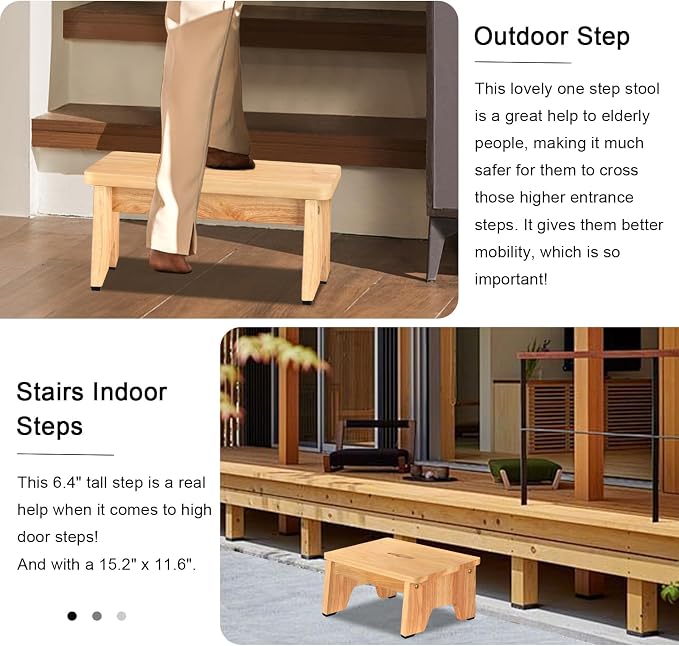 Outdoor Step

This lovely one step stool is a great help to elderly people, making it much safer for them to cross those higher entrance steps. It gives them better mobility, which is so important!

Stairs Indoor Steps

This 6.4" tall step is a real help when it comes to high door steps!
And with a 15.2" x 11.6".